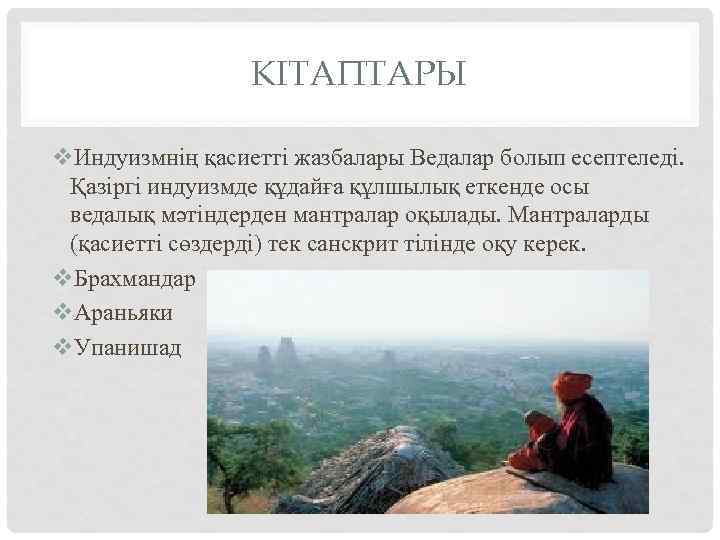 КІТАПТАРЫ

❖Индуизмнің қасиетті жазбалары Ведалар болып есептеледі. Қазіргі индуизмде құдайға құлшылық еткенде осы ведалық мәтіндерден мантралар оқылады. Мантраларды (қасиетті сөздерді) тек санскрит тілінде оқу керек.

❖Брахмандар

❖Араньяки

❖Упанишад